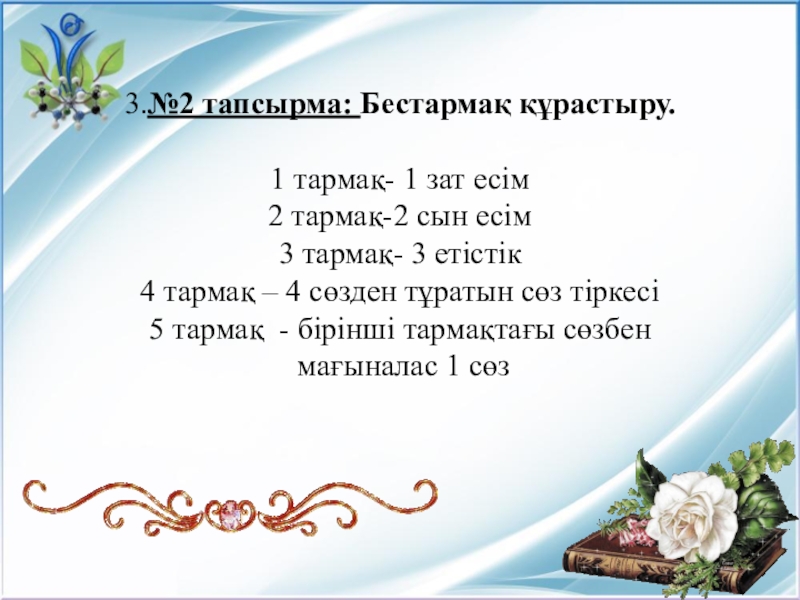 3.№2 тапсырма: Бестармақ құрастыру.

1 тармақ- 1 зат есім
2 тармақ-2 сын есім
3 тармақ- 3 етістік
4 тармақ – 4 сөзден тұратын сөз тіркесі
5 тармақ - бірінші тармақтағы сөзбен мағыналас 1 сөз